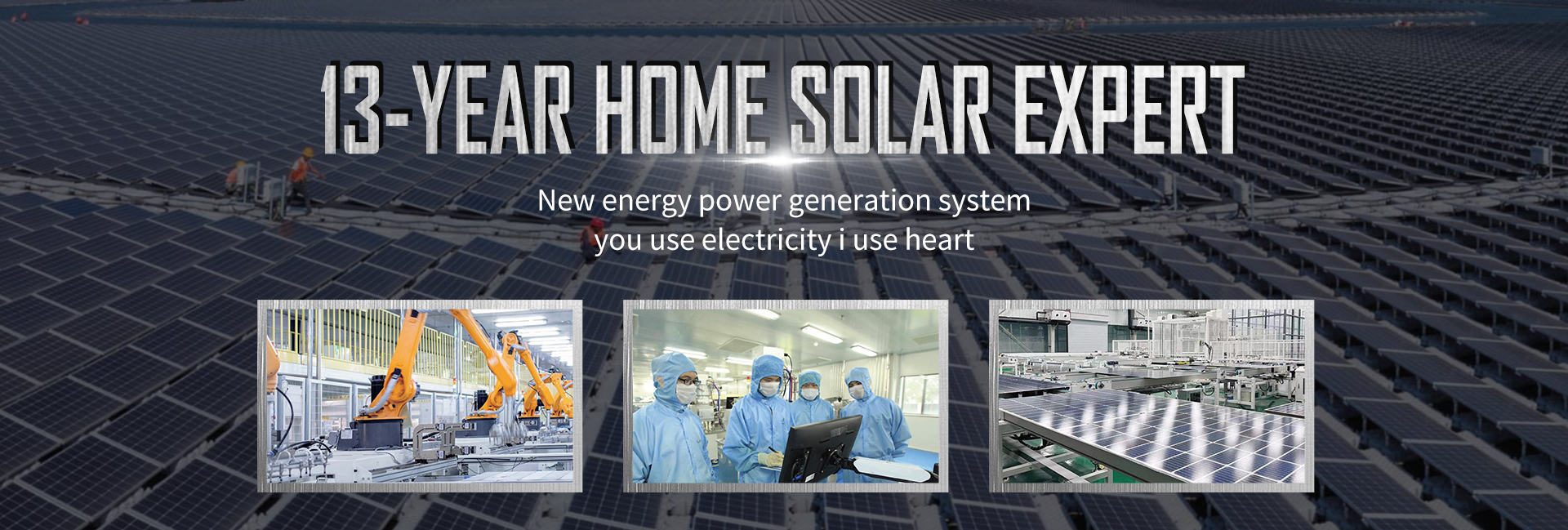 13-YEAR HOME SOLAR EXPERT

New energy power generation system
you use electricity i use heart